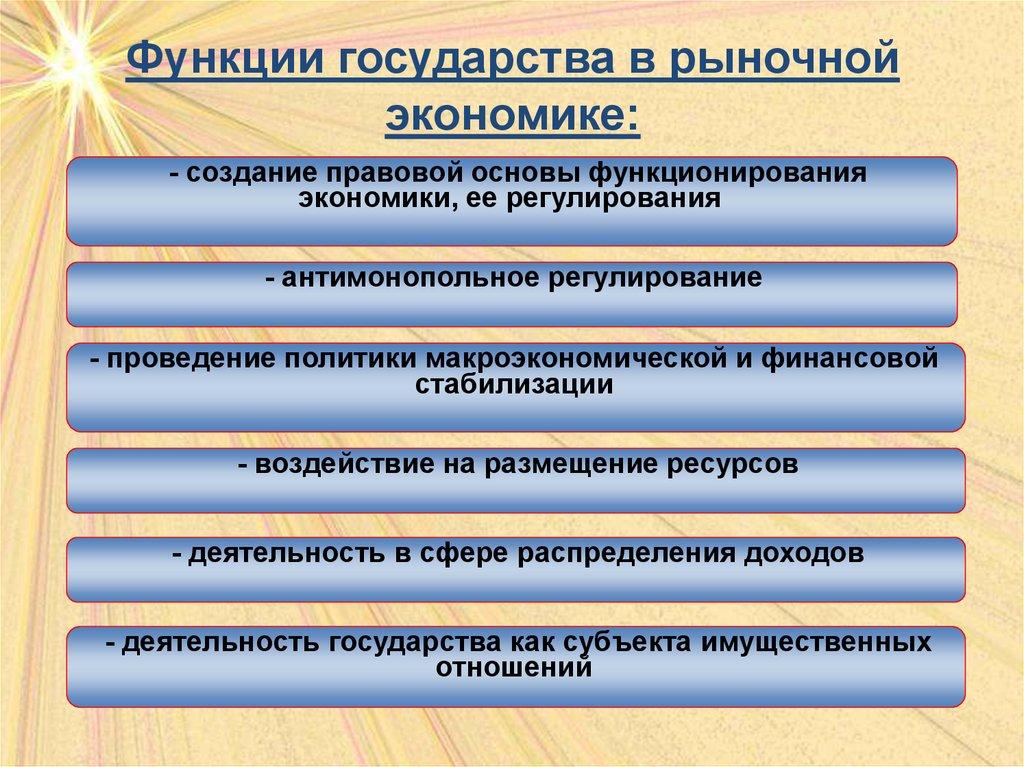 Функции государства в рыночной экономике:

- создание правовой основы функционирования экономики, ее регулирования

- антимонопольное регулирование

- проведение политики макроэкономической и финансовой стабилизации

- воздействие на размещение ресурсов

- деятельность в сфере распределения доходов

- деятельность государства как субъекта имущественных отношений